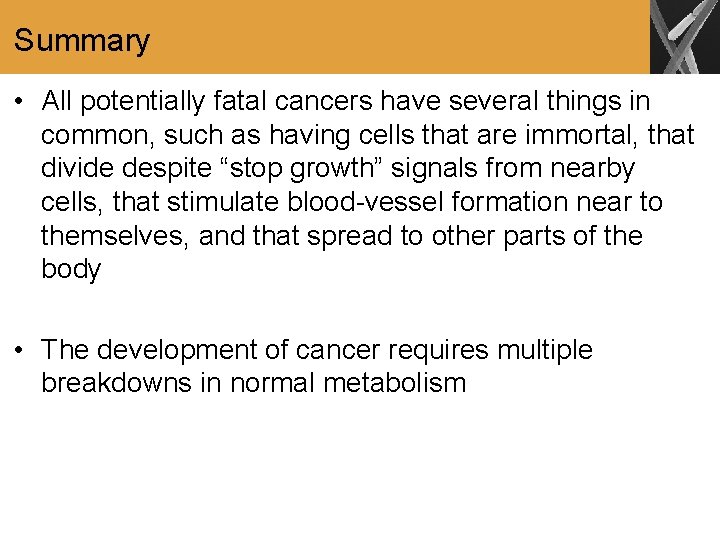 Summary

• All potentially fatal cancers have several things in common, such as having cells that are immortal, that divide despite “stop growth” signals from nearby cells, that stimulate blood-vessel formation near to themselves, and that spread to other parts of the body

• The development of cancer requires multiple breakdowns in normal metabolism